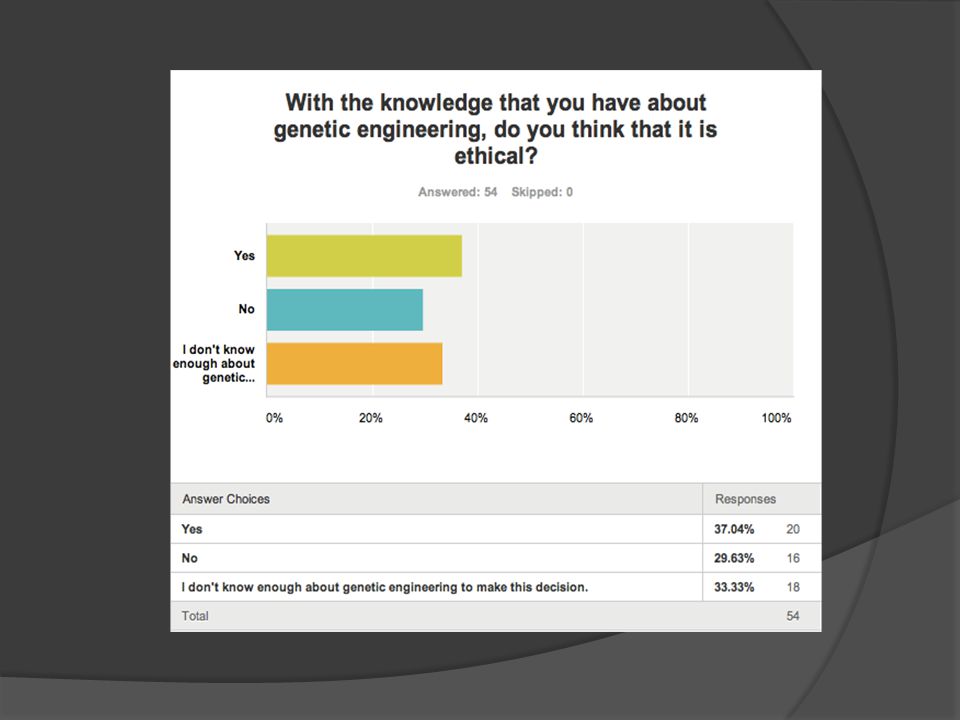 With the knowledge that you have about genetic engineering, do you think that it is ethical?

Answered: 54 Skipped: 0

Yes

No

I don't know enough about genetic...

0% 20% 40% 60% 80% 100%

| Answer Choices | Responses | |
|---|---|---|
| Yes | 37.04% | 20 |
| No | 29.63% | 16 |
| I don't know enough about genetic engineering to make this decision. | 33.33% | 18 |
| Total | | 54 |